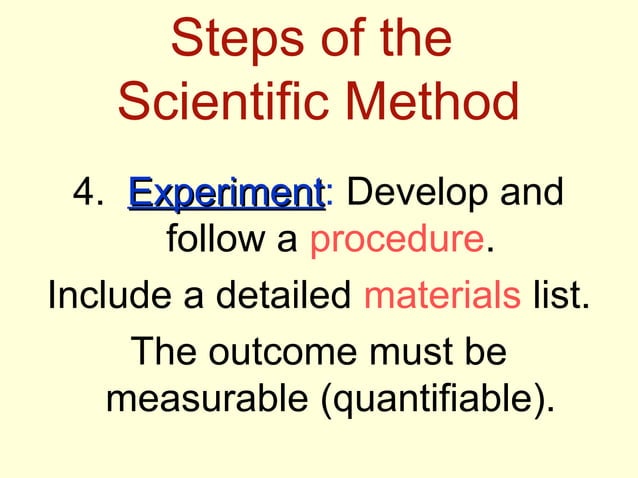 Steps of the Scientific Method

4. Experiment: Develop and follow a procedure.

Include a detailed materials list.

The outcome must be measurable (quantifiable).